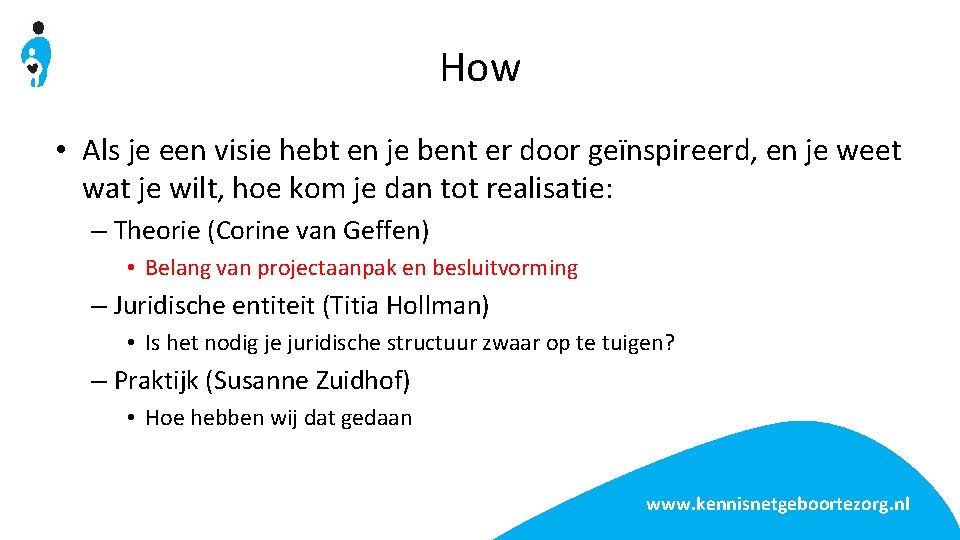 How

• Als je een visie hebt en je bent er door geïnspireerd, en je weet wat je wilt, hoe kom je dan tot realisatie:

– Theorie (Corine van Geffen)

• Belang van projectaanpak en besluitvorming

– Juridische entiteit (Titia Hollman)

• Is het nodig je juridische structuur zwaar op te tuigen?

– Praktijk (Susanne Zuidhof)

• Hoe hebben wij dat gedaan

www.kennisnetgeboortezorg.nl